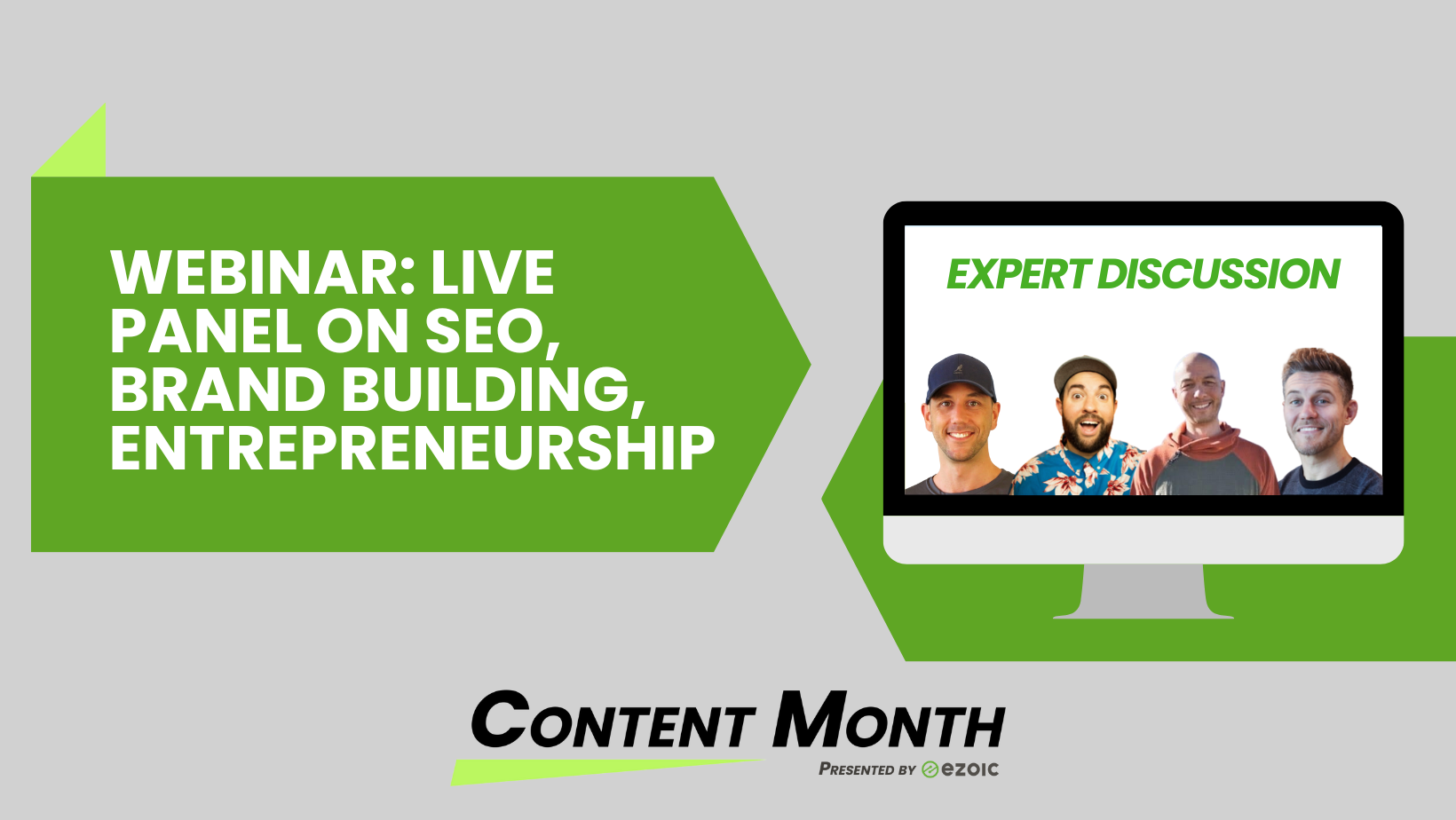 WEBINAR: LIVE PANEL ON SEO, BRAND BUILDING, ENTREPRENEURSHIP

EXPERT DISCUSSION

CONTENT MONTH
PRESENTED BY ezoic